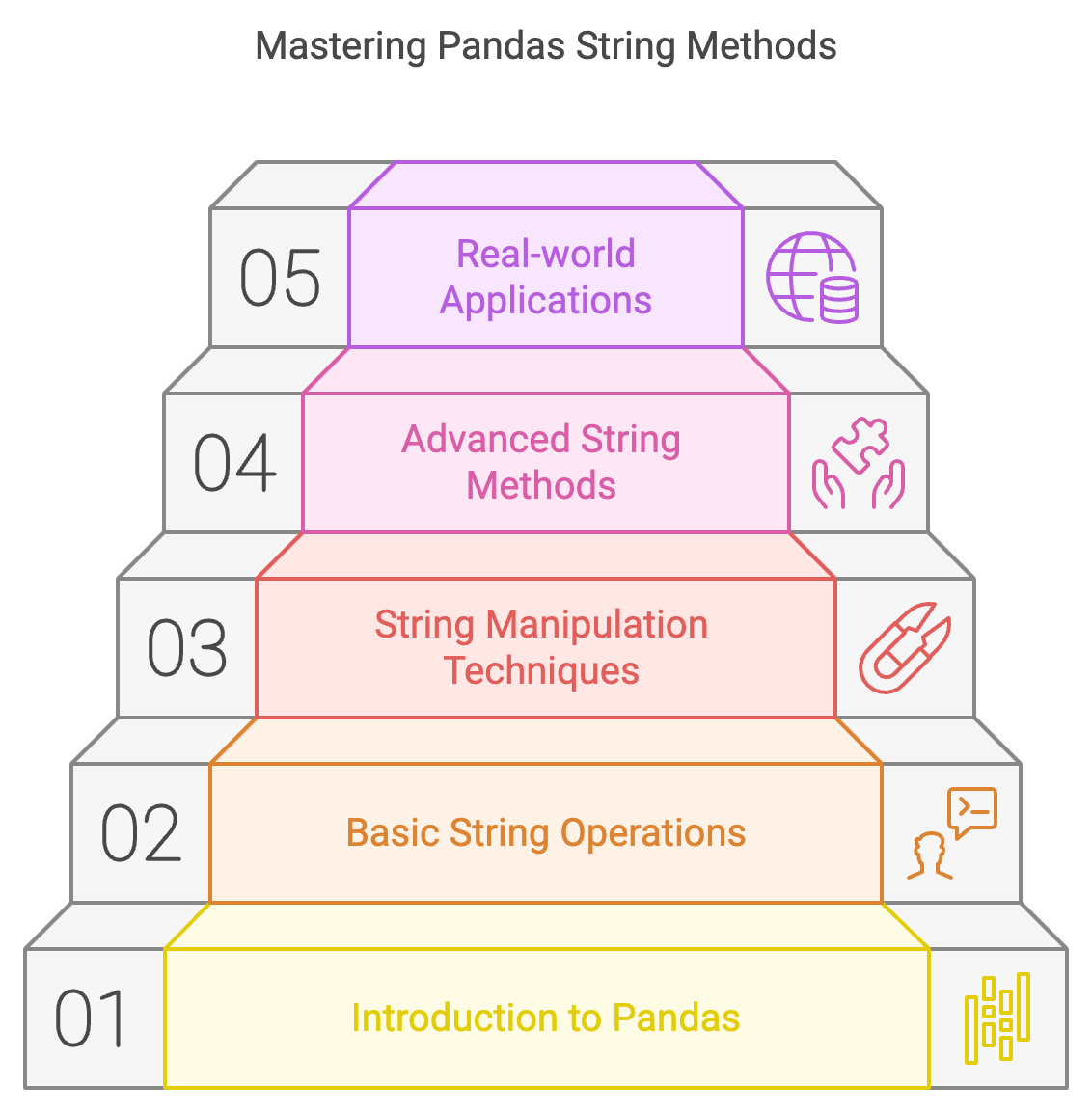 Mastering Pandas String Methods

05

Real-world Applications

04

Advanced String Methods

03

String Manipulation Techniques

02

Basic String Operations

01

Introduction to Pandas